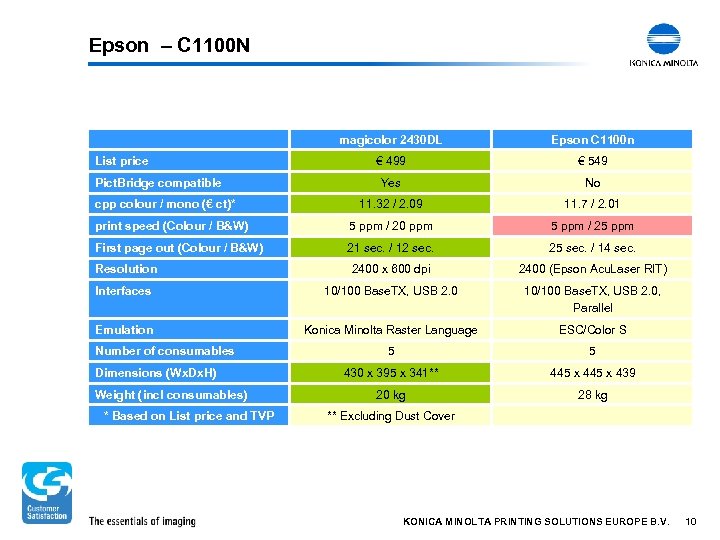 Epson – C1100N

KONICA MINOLTA

| | magicolor 2430DL | Epson C1100n |
|---|---|---|
| List price | € 499 | € 549 |
| PictBridge compatible | Yes | No |
| cpp colour / mono (€ ct)* | 11.32 / 2.09 | 11.7 / 2.01 |
| print speed (Colour / B&W) | 5 ppm / 20 ppm | 5 ppm / 25 ppm |
| First page out (Colour / B&W) | 21 sec. / 12 sec. | 25 sec. / 14 sec. |
| Resolution | 2400 x 600 dpi | 2400 (Epson AcuLaser RIT) |
| Interfaces | 10/100 BaseTX, USB 2.0 | 10/100 BaseTX, USB 2.0, Parallel |
| Emulation | Konica Minolta Raster Language | ESC/Color S |
| Number of consumables | 5 | 5 |
| Dimensions (WxDxH) | 430 x 395 x 341** | 445 x 445 x 439 |
| Weight (incl consumables) | 20 kg | 28 kg |
| * Based on List price and TVP | ** Excluding Dust Cover | |

Customer Satisfaction

The essentials of imaging

KONICA MINOLTA PRINTING SOLUTIONS EUROPE B.V. 10